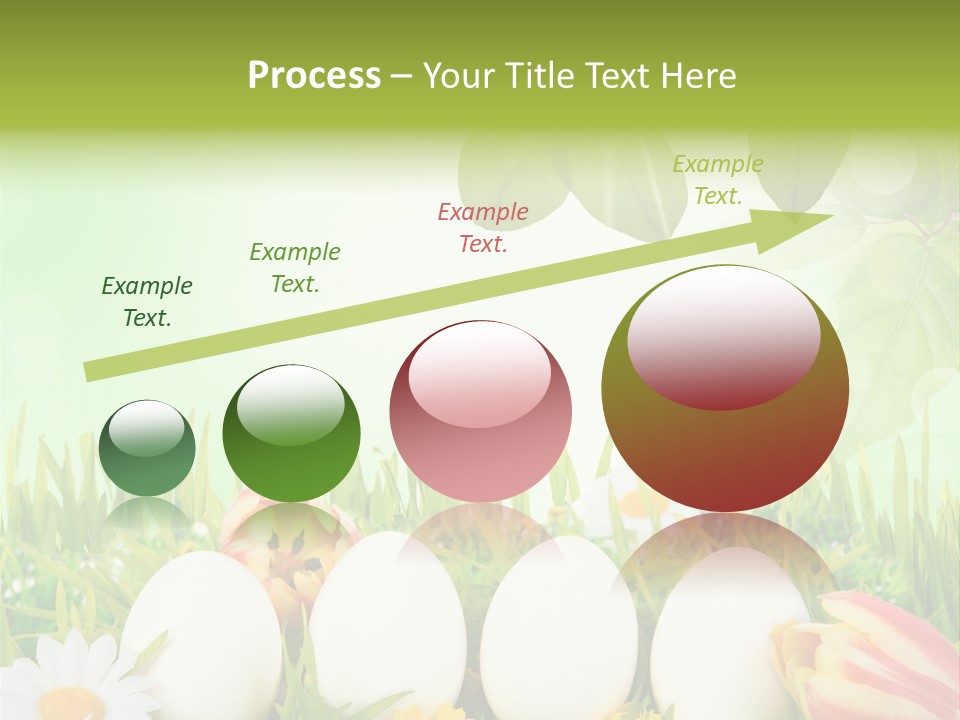 Process – Your Title Text Here

Example Text.

Example Text.

Example Text.

Example Text.